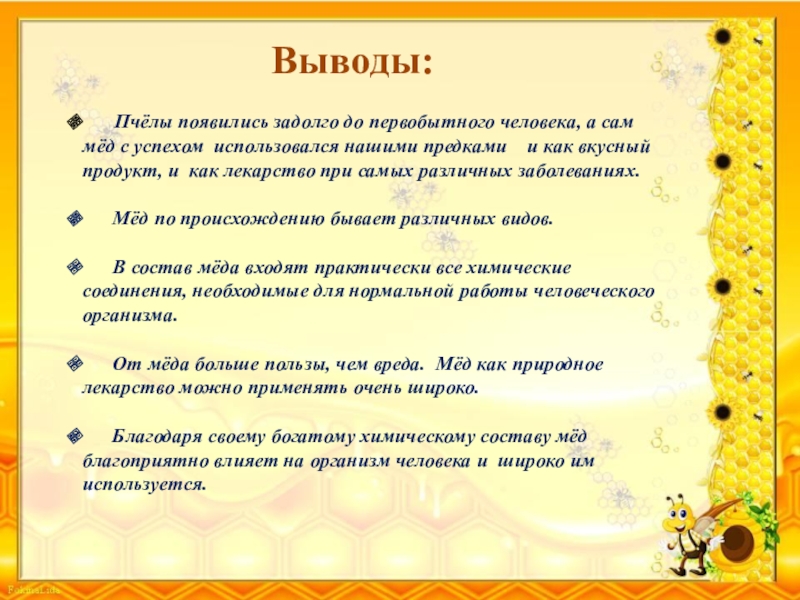 Выводы:

Пчёлы появились задолго до первобытного человека, а сам мёд с успехом использовался нашими предками и как вкусный продукт, и как лекарство при самых различных заболеваниях.

Мёд по происхождению бывает различных видов.

В состав мёда входят практически все химические соединения, необходимые для нормальной работы человеческого организма.

От мёда больше пользы, чем вреда. Мёд как природное лекарство можно применять очень широко.

Благодаря своему богатому химическому составу мёд благоприятно влияет на организм человека и широко им используется.

FokusLide